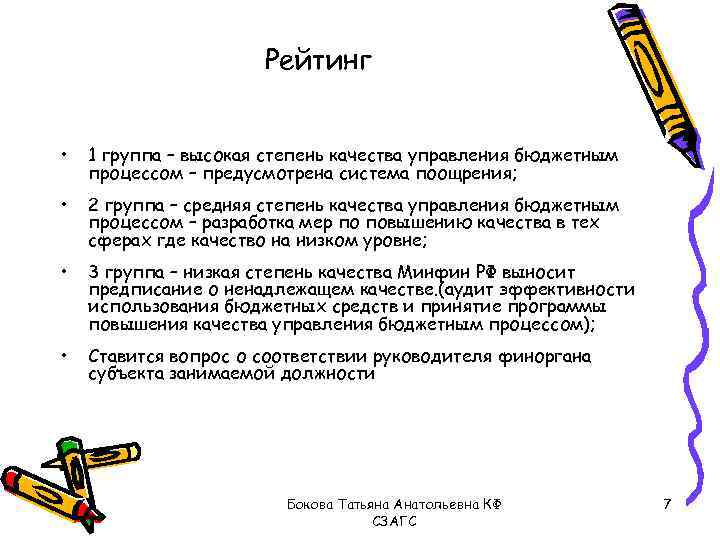 Рейтинг

• 1 группа – высокая степень качества управления бюджетным процессом – предусмотрена система поощрения;

• 2 группа – средняя степень качества управления бюджетным процессом – разработка мер по повышению качества в тех сферах где качество на низком уровне;

• 3 группа – низкая степень качества Минфин РФ выносит предписание о ненадлежащем качестве.(аудит эффективности использования бюджетных средств и принятие программы повышения качества управления бюджетным процессом);

• Ставится вопрос о соответствии руководителя финоргана субъекта занимаемой должности

Бокова Татьяна Анатольевна КФ СЗАГС

7